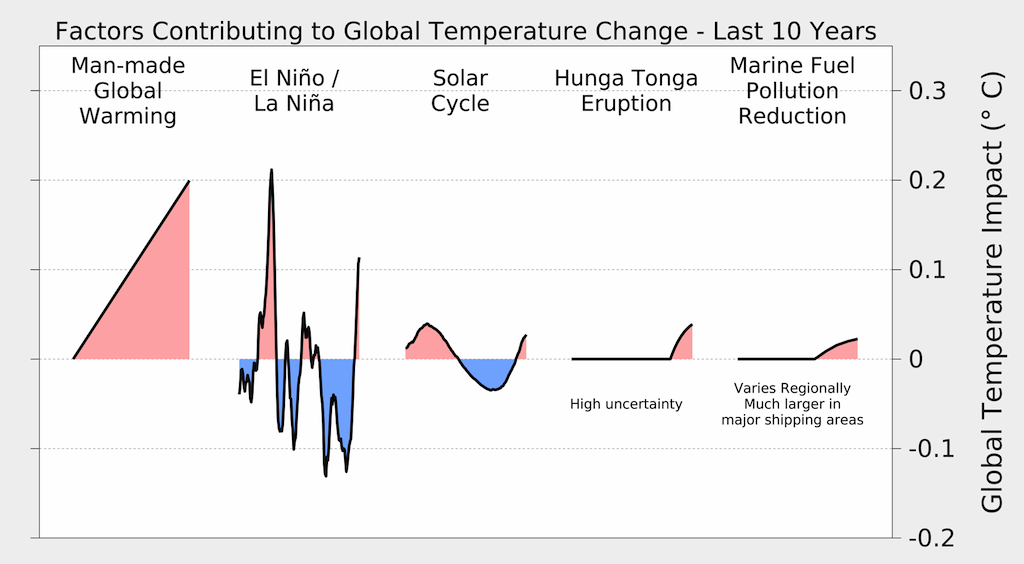 Factors Contributing to Global Temperature Change - Last 10 Years

Man-made Global Warming

El Niño / La Niña

Solar Cycle

Hunga Tonga Eruption

Marine Fuel Pollution Reduction

High uncertainty

Varies Regionally
Much larger in
major shipping areas

0.3
0.2
0.1
0
-0.1
-0.2

Global Temperature Impact (° C)